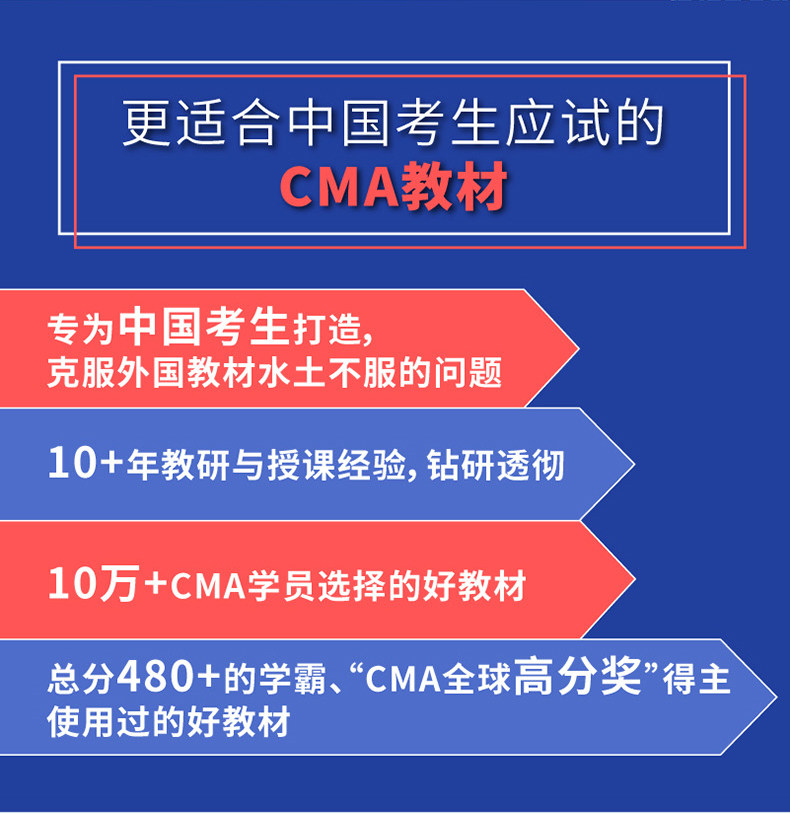 更适合中国考生应试的
CMA教材

专为中国考生打造，
克服外国教材水土不服的问题

10+年教研与授课经验，钻研透彻

10万+CMA学员选择的好教材

总分480+的学霸、“CMA全球高分奖”得主使用过的好教材